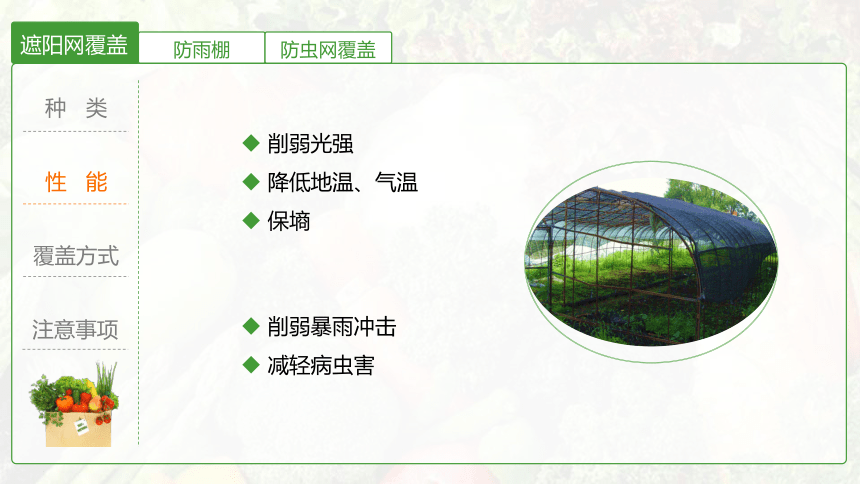 遮阳网覆盖 防雨棚 防虫网覆盖

种 类

性 能

覆盖方式

注意事项

◆ 削弱光强
◆ 降低地温、气温
◆ 保墒

◆ 削弱暴雨冲击
◆ 减轻病虫害